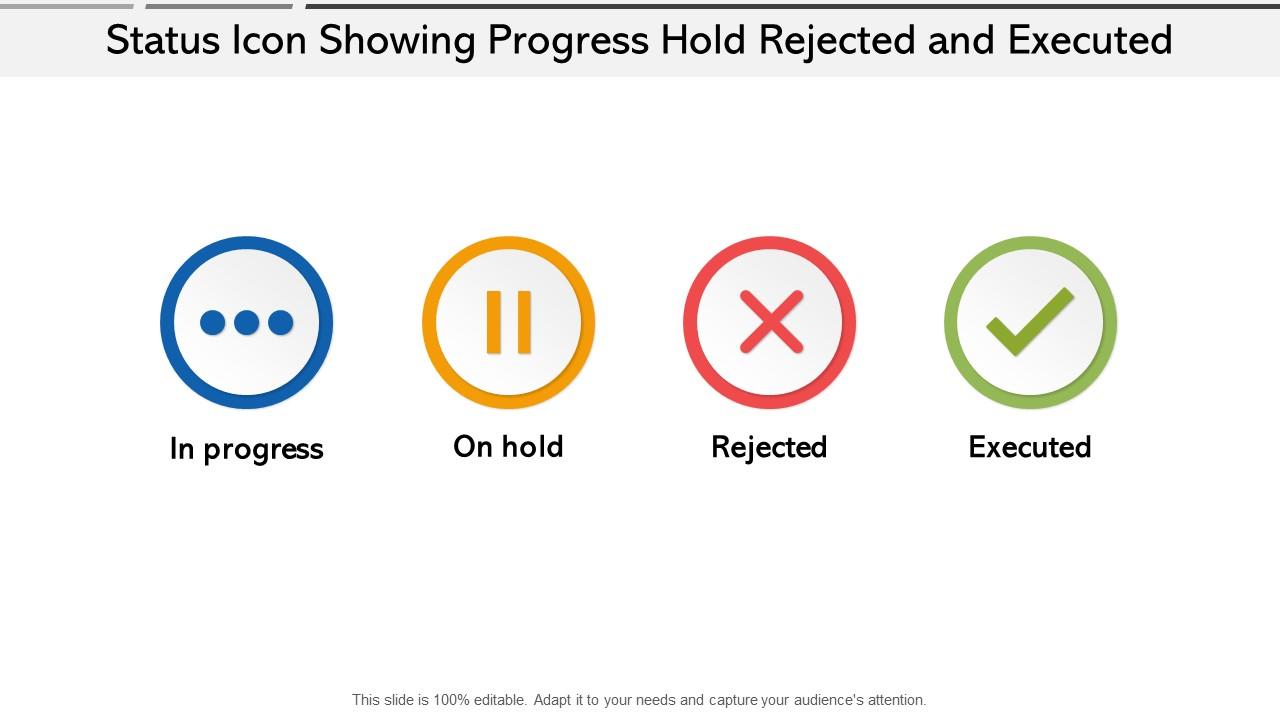 Status Icon Showing Progress Hold Rejected and Executed

In progress

On hold

Rejected

Executed

This slide is 100% editable. Adapt it to your needs and capture your audience's attention.